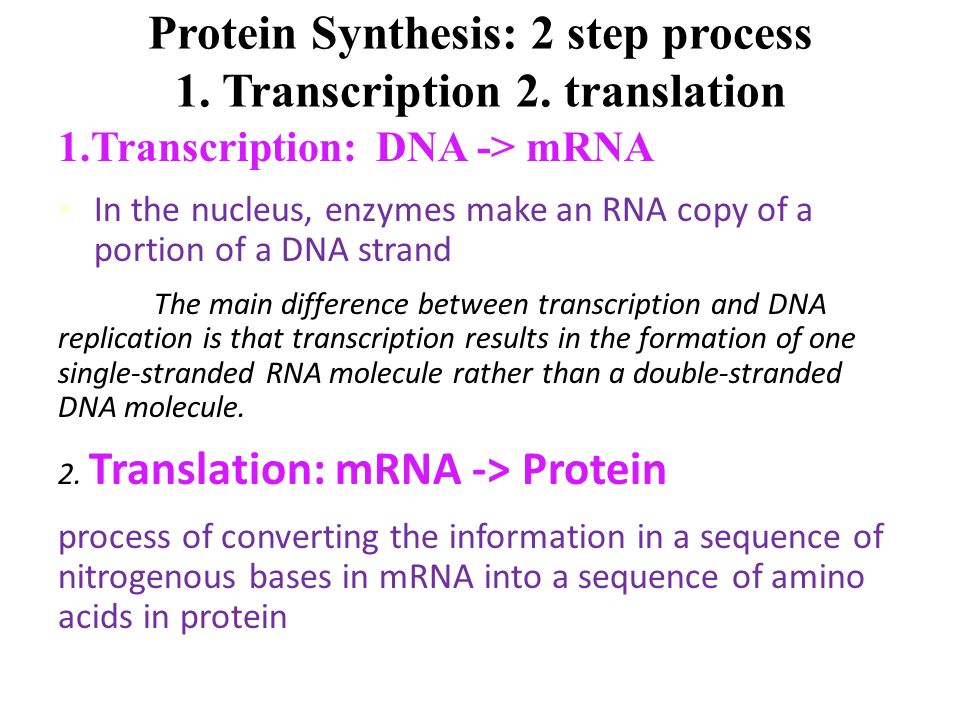 Protein Synthesis: 2 step process
1. Transcription 2. translation

1.Transcription: DNA -> mRNA

• In the nucleus, enzymes make an RNA copy of a portion of a DNA strand

The main difference between transcription and DNA replication is that transcription results in the formation of one single-stranded RNA molecule rather than a double-stranded DNA molecule.

2. Translation: mRNA -> Protein

process of converting the information in a sequence of nitrogenous bases in mRNA into a sequence of amino acids in protein